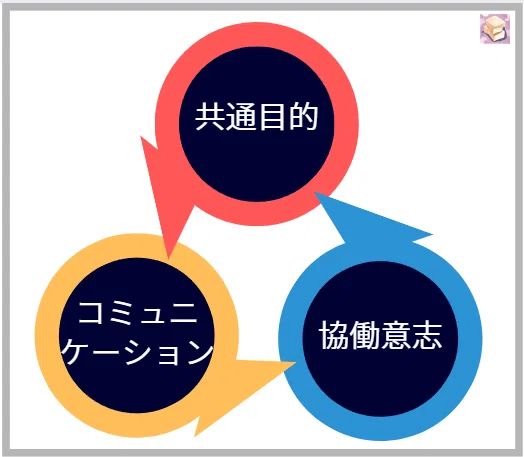 共通目的

コミュニケーション

協働意志